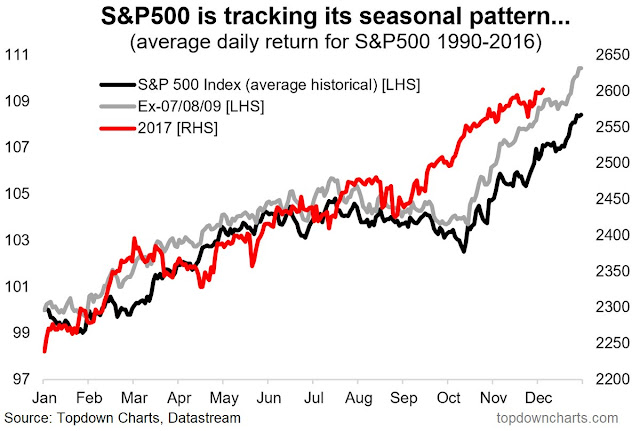 S&P500 is tracking its seasonal pattern...
(average daily return for S&P500 1990-2016)

S&P 500 Index (average historical) [LHS]
Ex-07/08/09 [LHS]
2017 [RHS]

111
109
107
105
103
101
99
97

2650
2600
2550
2500
2450
2400
2350
2300
2250
2200

Jan Feb Mar Apr May Jun Jul Aug Sep Oct Nov Dec

Source: Topdown Charts, Datastream
topdowncharts.com